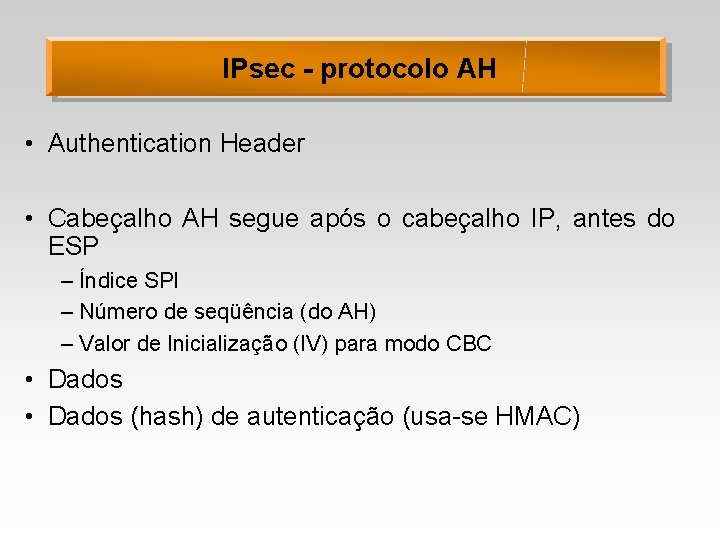 IPsec - protocolo AH

• Authentication Header

• Cabeçalho AH segue após o cabeçalho IP, antes do ESP
– Índice SPI
– Número de seqüência (do AH)
– Valor de Inicialização (IV) para modo CBC
• Dados
• Dados (hash) de autenticação (usa-se HMAC)